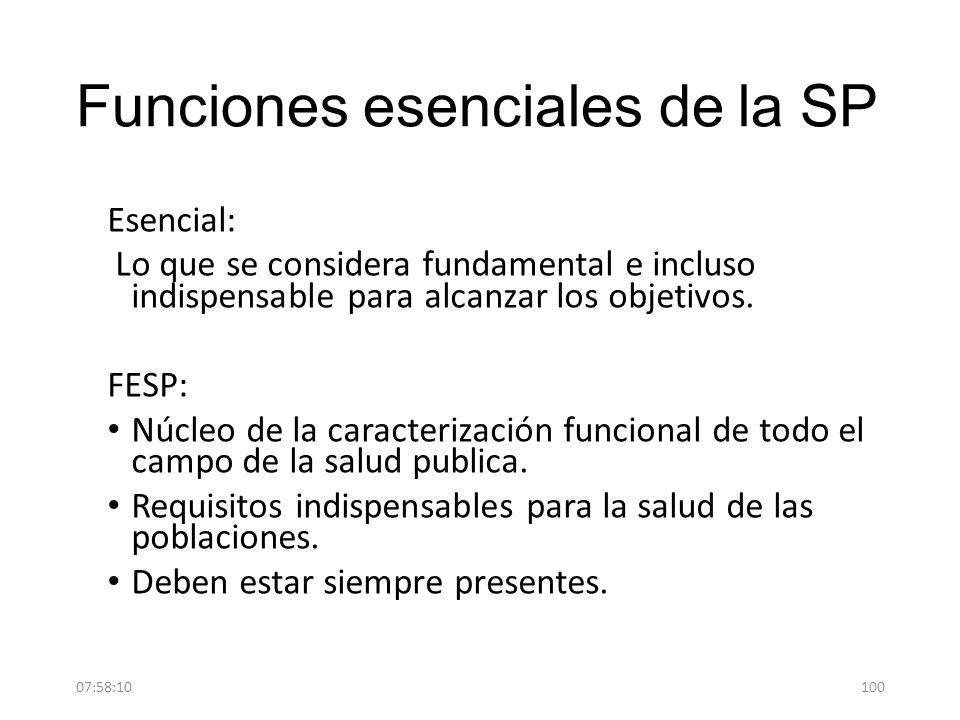 Funciones esenciales de la SP

Esencial:
Lo que se considera fundamental e incluso indispensable para alcanzar los objetivos.

FESP:
• Núcleo de la caracterización funcional de todo el campo de la salud publica.
• Requisitos indispensables para la salud de las poblaciones.
• Deben estar siempre presentes.

07:58:10

100